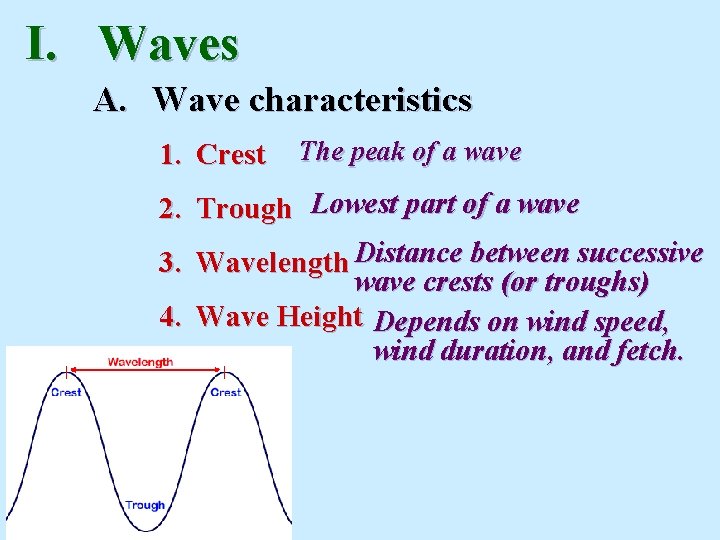 I. Waves

A. Wave characteristics

1. Crest The peak of a wave

2. Trough Lowest part of a wave

3. Wavelength Distance between successive wave crests (or troughs)

4. Wave Height Depends on wind speed, wind duration, and fetch.

Wavelength

Crest

Crest

Trough